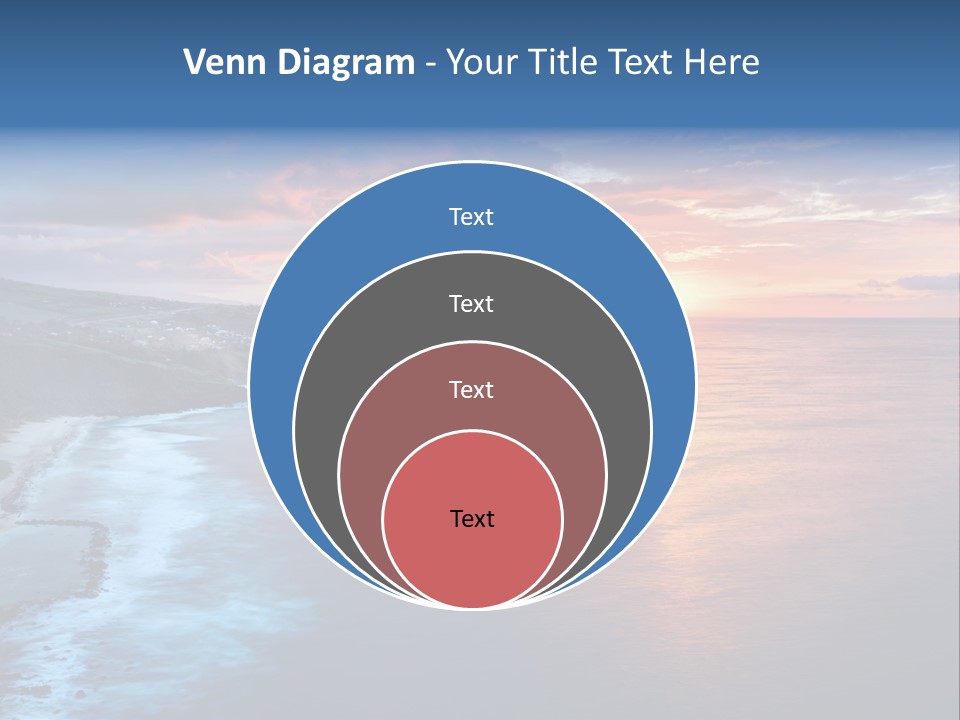 Venn Diagram - Your Title Text Here

Text

Text

Text

Text